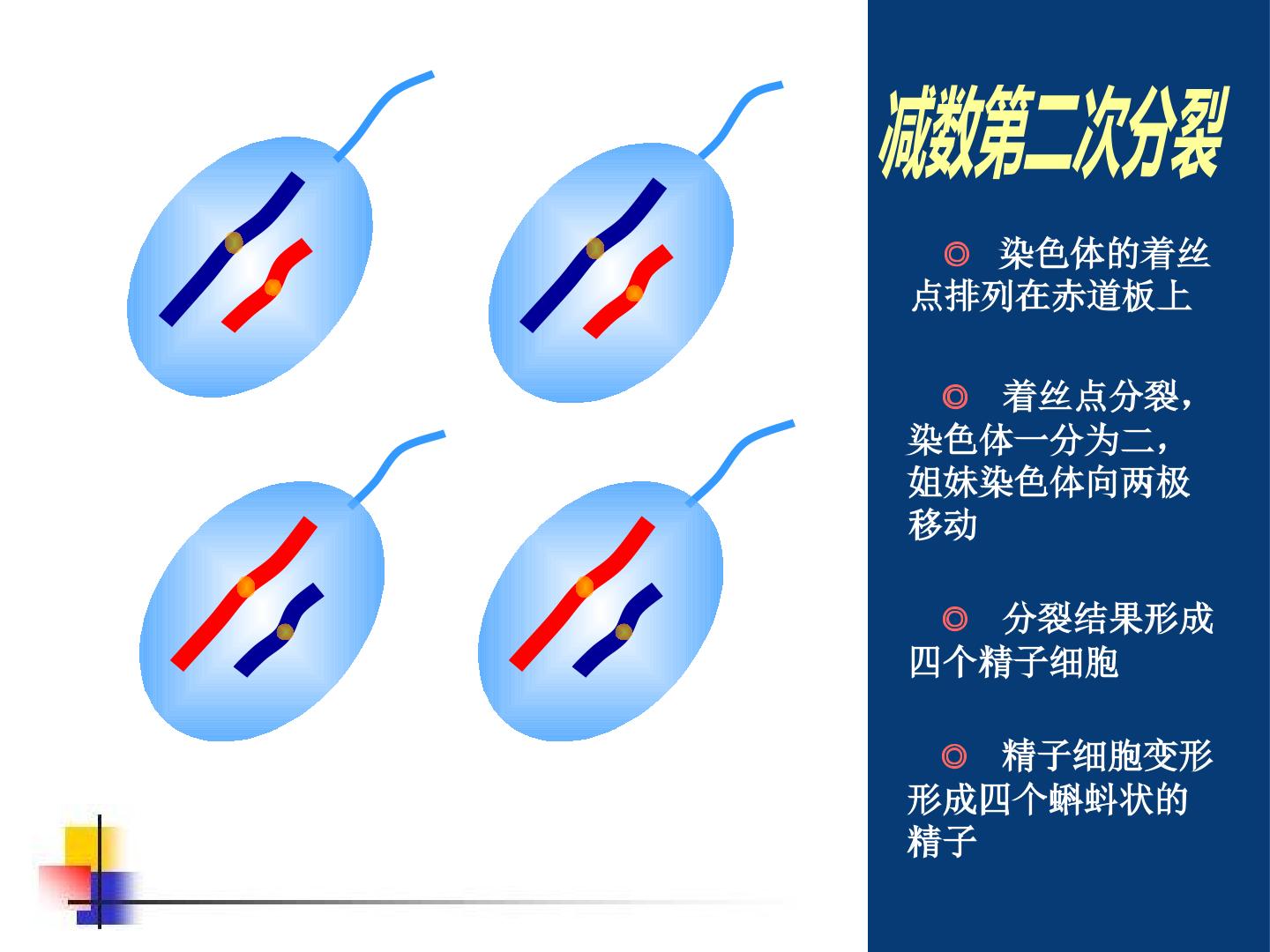 减数第二次分裂

◎ 染色体的着丝点排列在赤道板上

◎ 着丝点分裂，染色体一分为二，姐妹染色体向两极移动

◎ 分裂结果形成四个精子细胞

◎ 精子细胞变形形成四个蝌蚪状的精子